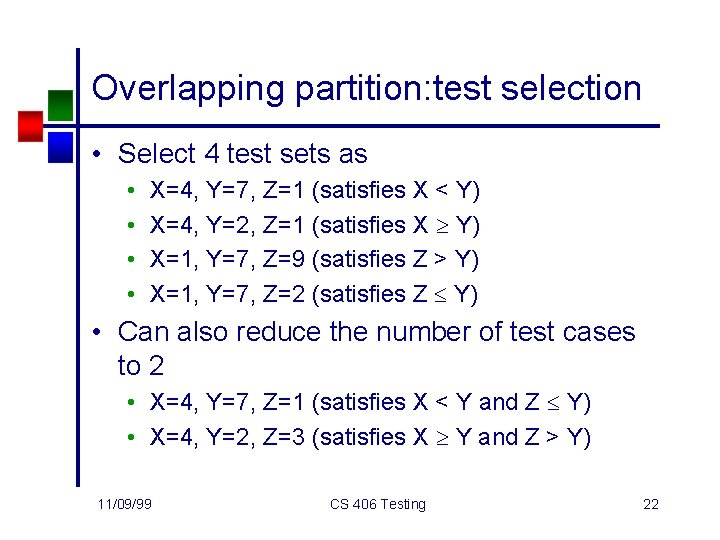 Overlapping partition:test selection

• Select 4 test sets as
  • X=4, Y=7, Z=1 (satisfies X < Y)
  • X=4, Y=2, Z=1 (satisfies X $\geq$ Y)
  • X=1, Y=7, Z=9 (satisfies Z > Y)
  • X=1, Y=7, Z=2 (satisfies Z $\leq$ Y)
• Can also reduce the number of test cases to 2
  • X=4, Y=7, Z=1 (satisfies X < Y and Z $\leq$ Y)
  • X=4, Y=2, Z=3 (satisfies X $\geq$ Y and Z > Y)

11/09/99 CS 406 Testing 22